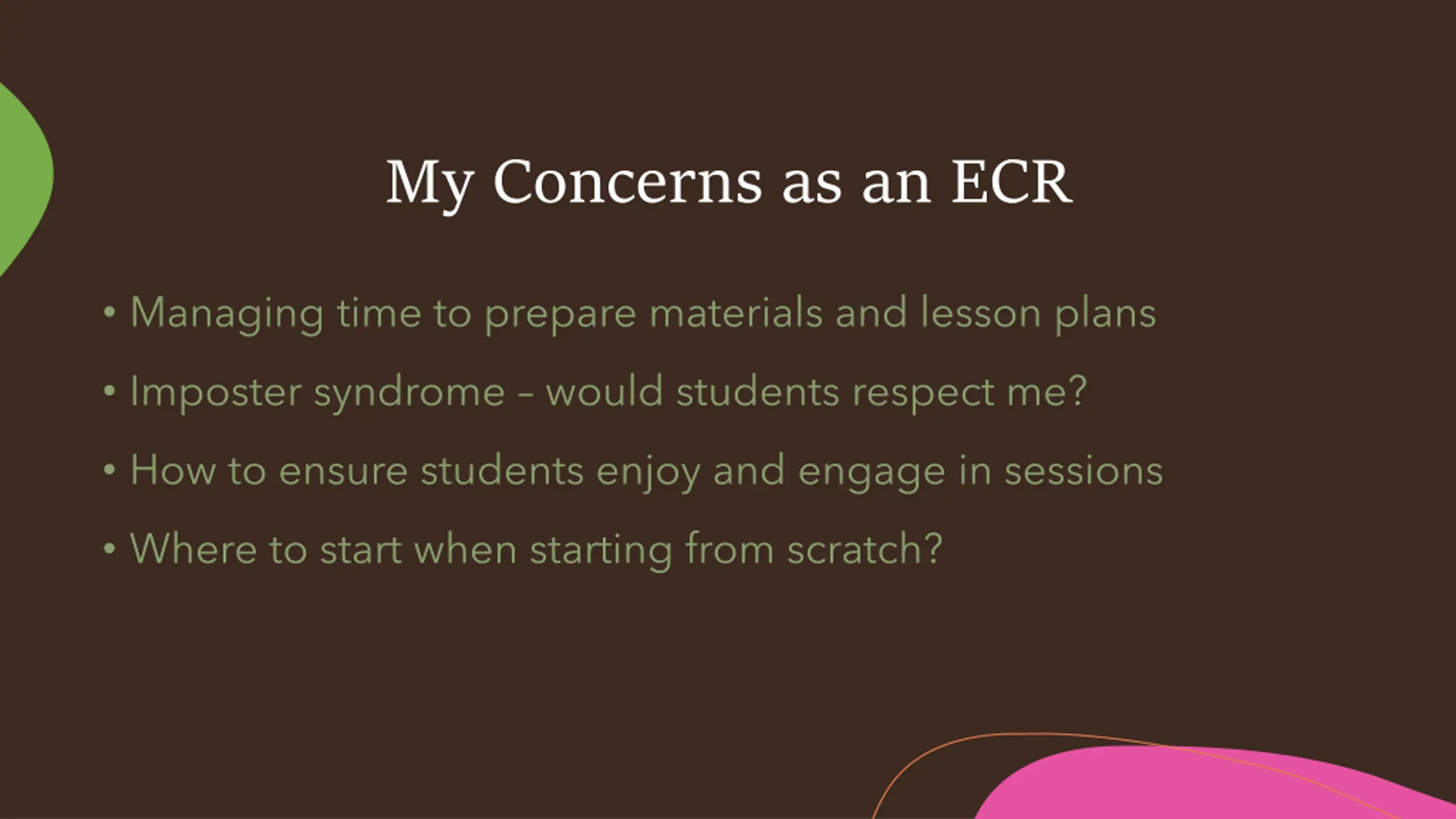 My Concerns as an ECR

• Managing time to prepare materials and lesson plans
• Imposter syndrome – would students respect me?
• How to ensure students enjoy and engage in sessions
• Where to start when starting from scratch?